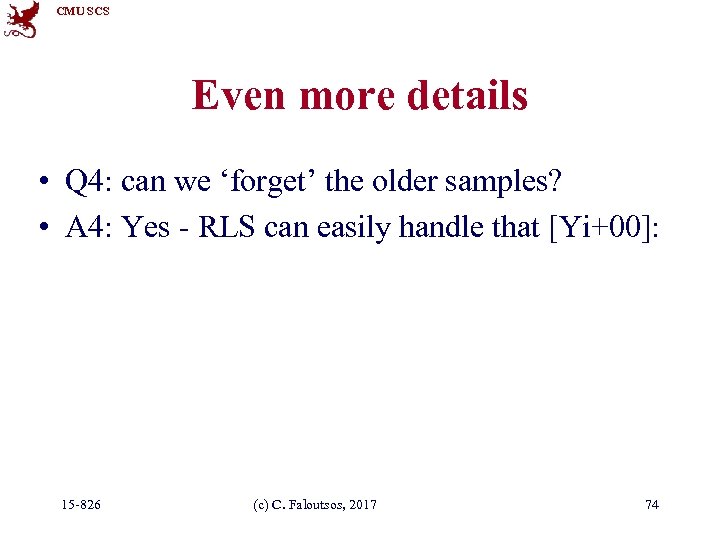 CMU SCS

Even more details

• Q4: can we ‘forget’ the older samples?
• A4: Yes - RLS can easily handle that [Yi+00]:

15-826 (c) C. Faloutsos, 2017 74